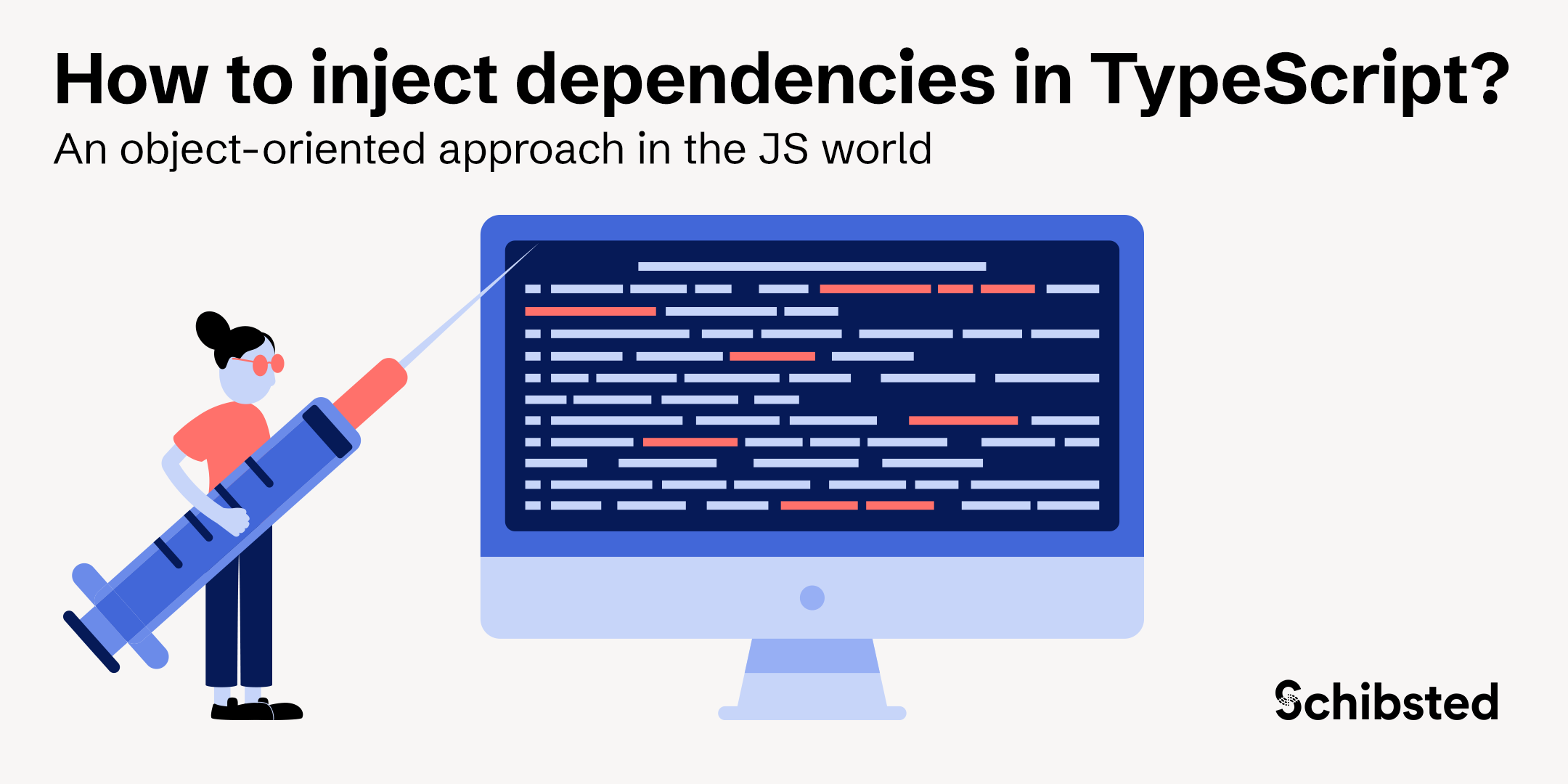 How to inject dependencies in TypeScript?
An object-oriented approach in the JS world

Schibsted